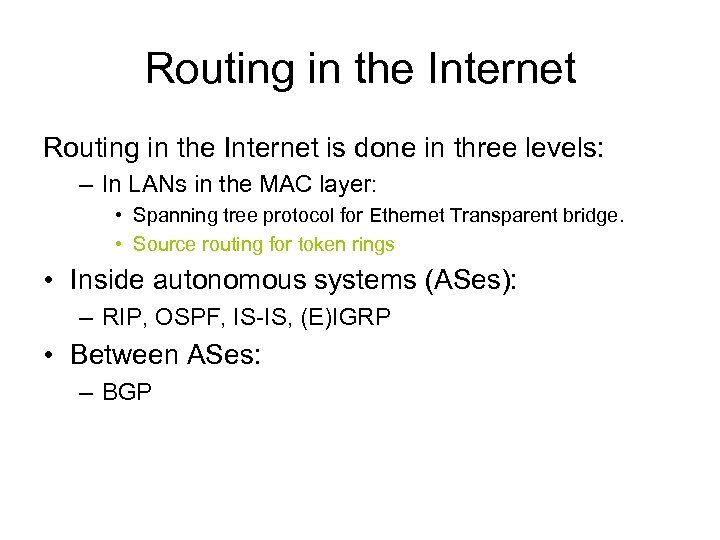 Routing in the Internet

Routing in the Internet is done in three levels:

– In LANs in the MAC layer:

• Spanning tree protocol for Ethernet Transparent bridge.

• Source routing for token rings

• Inside autonomous systems (ASes):

– RIP, OSPF, IS-IS, (E)IGRP

• Between ASes:

– BGP